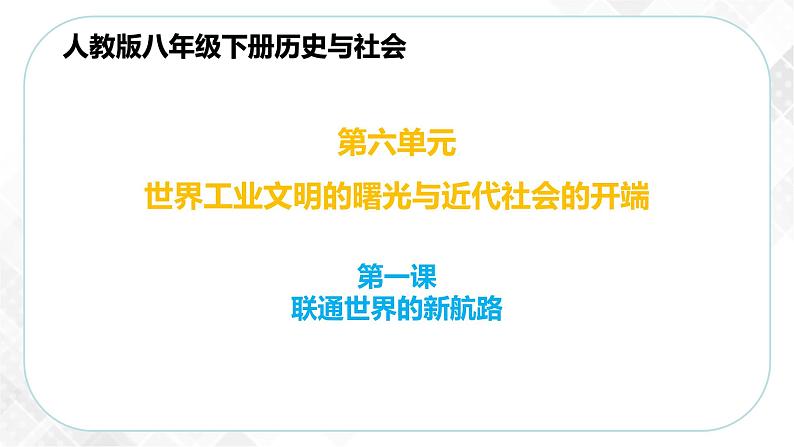 人教版八年级下册历史与社会

第六单元

世界工业文明的曙光与近代社会的开端

第一课
联通世界的新航路